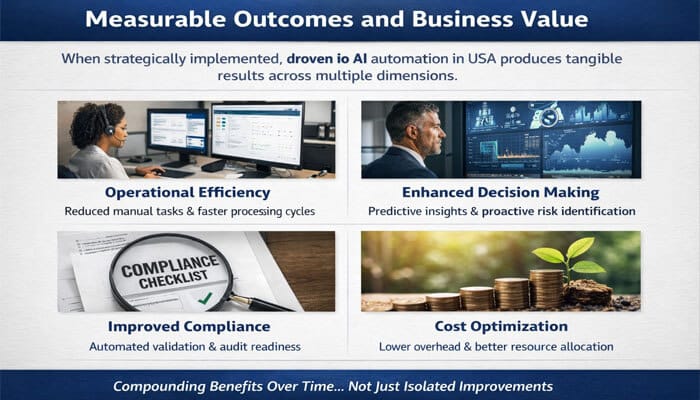 Measurable Outcomes and Business Value

When strategically implemented, droven io AI automation in USA produces tangible results across multiple dimensions.

Operational Efficiency

Reduced manual tasks & faster processing cycles

Enhanced Decision Making

Predictive insights & proactive risk identification

COMPLIANCE CHECKLIST

Improved Compliance

Automated validation & audit readiness

Cost Optimization

Lower overhead & better resource allocation

Compounding Benefits Over Time... Not Just Isolated Improvements